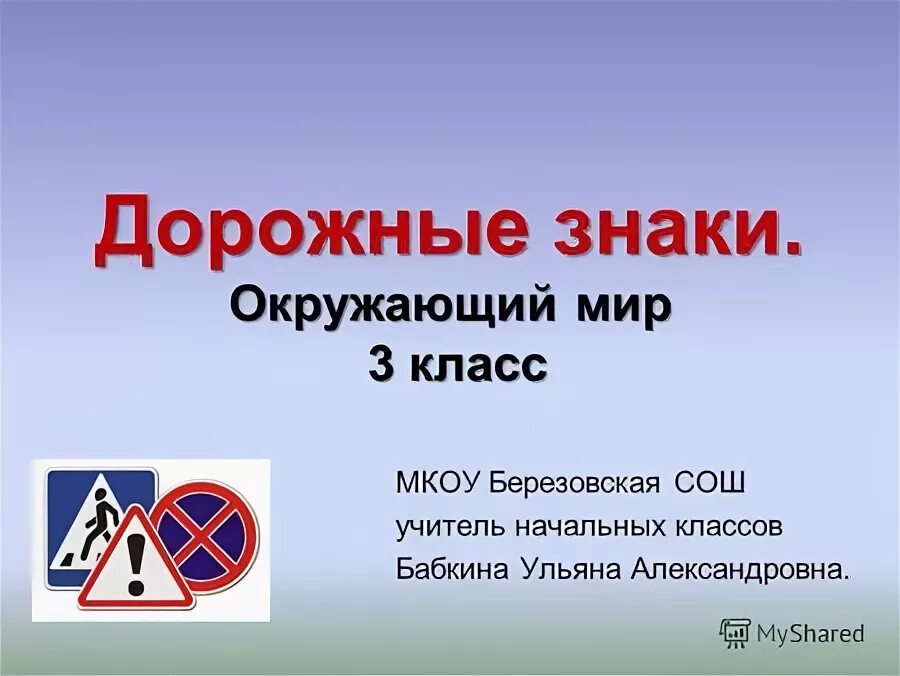 Дорожные знаки.
Окружающий мир
3 класс

МКОУ Березовская СОШ
учитель начальных классов
Бабкина Ульяна Александровна.

MyShared